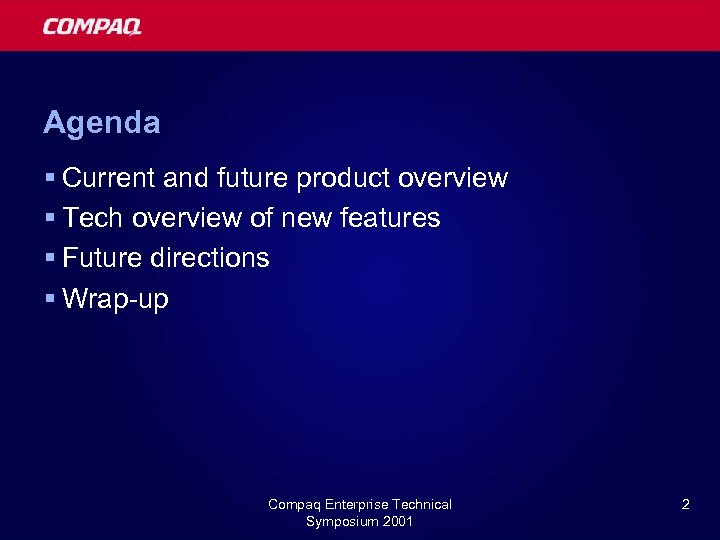 COMPAQ

Agenda

▪ Current and future product overview
▪ Tech overview of new features
▪ Future directions
▪ Wrap-up

Compaq Enterprise Technical Symposium 2001

2